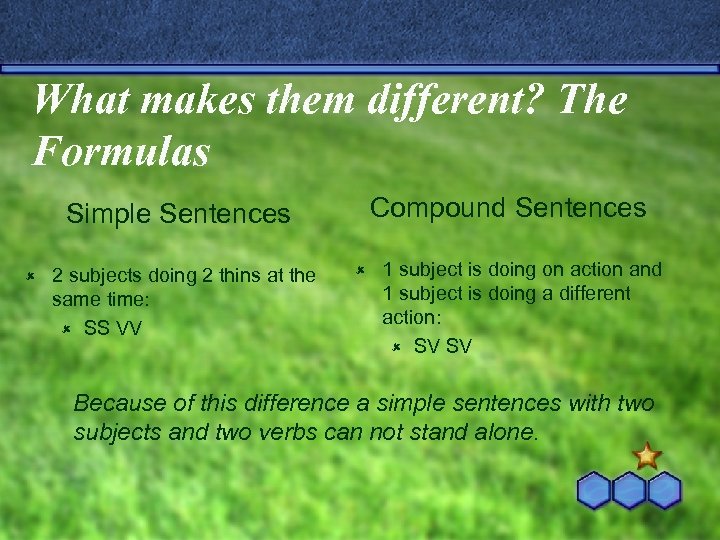 What makes them different? The Formulas

Simple Sentences

2 subjects doing 2 thins at the same time:

SS VV

Compound Sentences

1 subject is doing on action and 1 subject is doing a different action:

SV SV

Because of this difference a simple sentences with two subjects and two verbs can not stand alone.